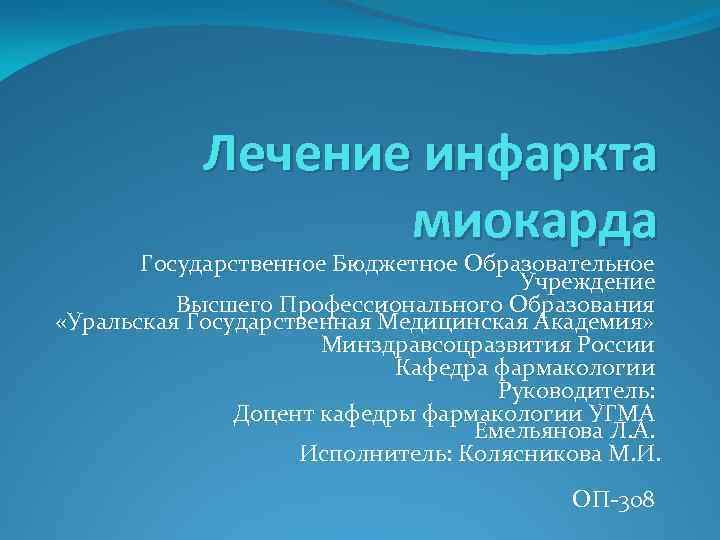 Лечение инфаркта миокарда

Государственное Бюджетное Образовательное Учреждение
Высшего Профессионального Образования
«Уральская Государственная Медицинская Академия»
Минздравсоцразвития России
Кафедра фармакологии
Руководитель:
Доцент кафедры фармакологии УГМА
Емельянова Л.А.
Исполнитель: Колясникова М.И.

ОП-308